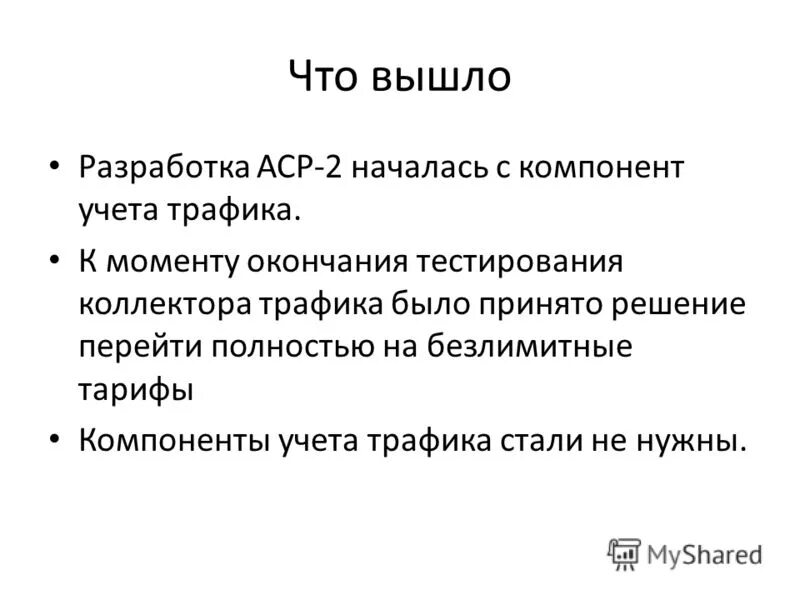 Что вышло

• Разработка АСР-2 началась с компонент учета трафика.

• К моменту окончания тестирования коллектора трафика было принято решение перейти полностью на безлимитные тарифы

• Компоненты учета трафика стали не нужны.

MyShared